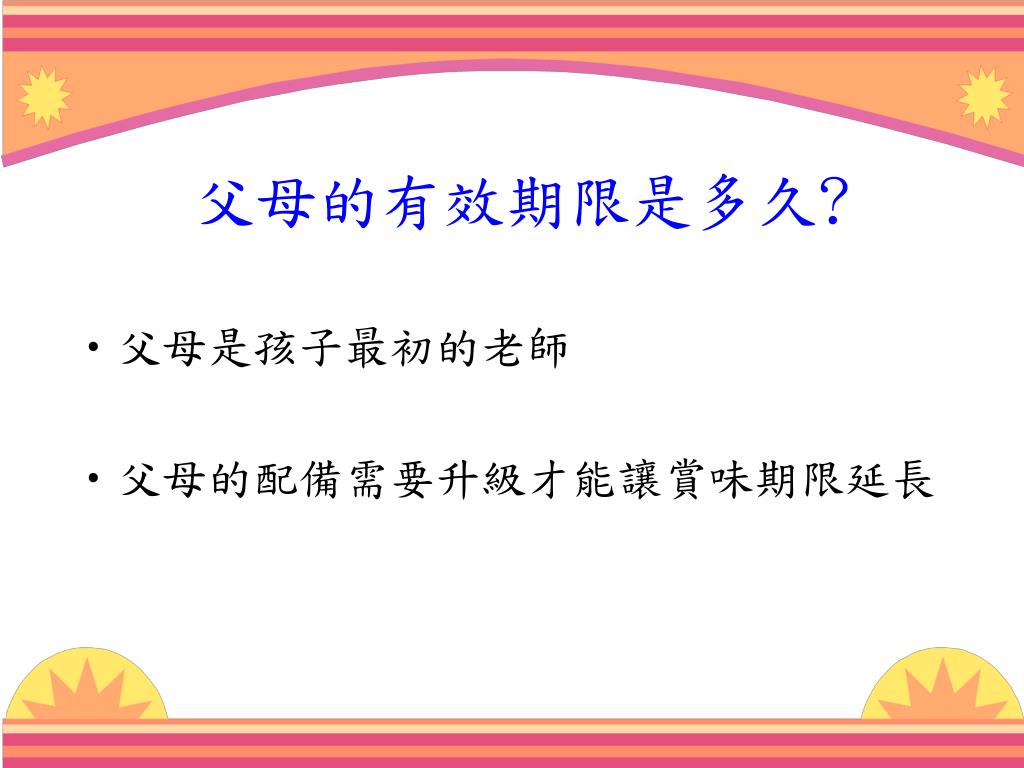 父母的有效期限是多久?

• 父母是孩子最初的老師

• 父母的配備需要升級才能讓賞味期限延長